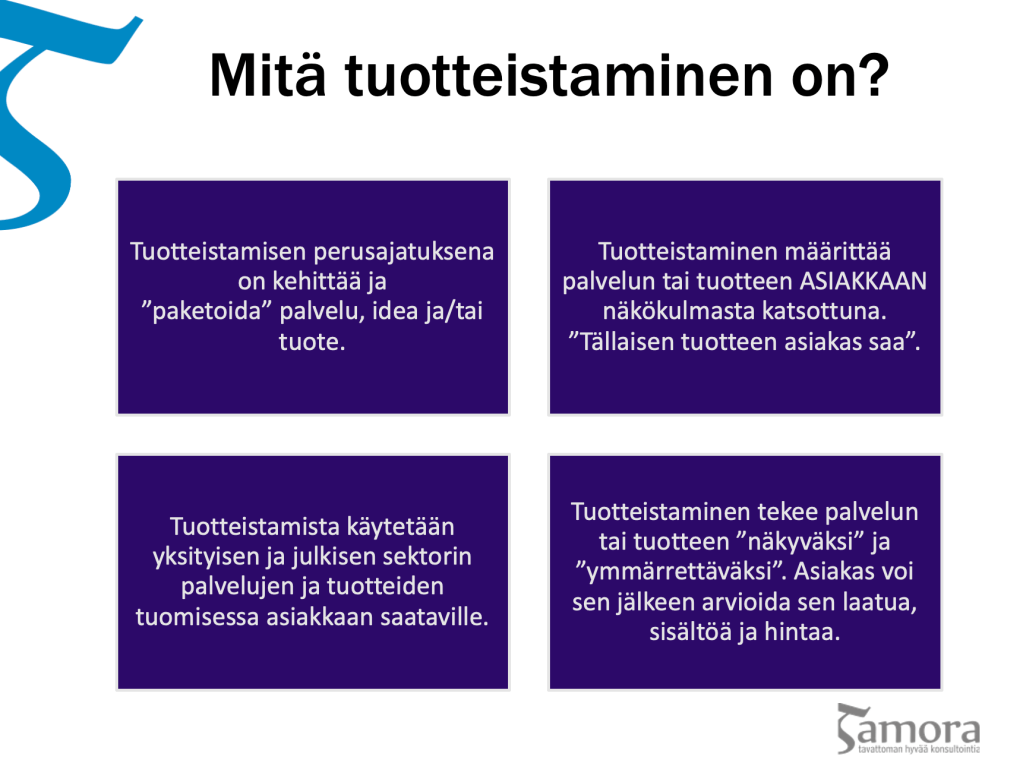 Mitä tuotteistaminen on?

Tuotteistamisen perusajatuksena on kehittää ja ”paketoida” palvelu, idea ja/tai tuote.

Tuotteistaminen määrittää palvelun tai tuotteen ASIAKKAAN näkökulmasta katsottuna. ”Tällaisen tuotteen asiakas saa”.

Tuotteistamista käytetään yksityisen ja julkisen sektorin palvelujen ja tuotteiden tuomisessa asiakkaan saataville.

Tuotteistaminen tekee palvelun tai tuotteen ”näkyväksi” ja ”ymmärrettäväksi”. Asiakas voi sen jälkeen arvioida sen laatua, sisältöä ja hintaa.

Samora
tavattoman hyvää konsultointia